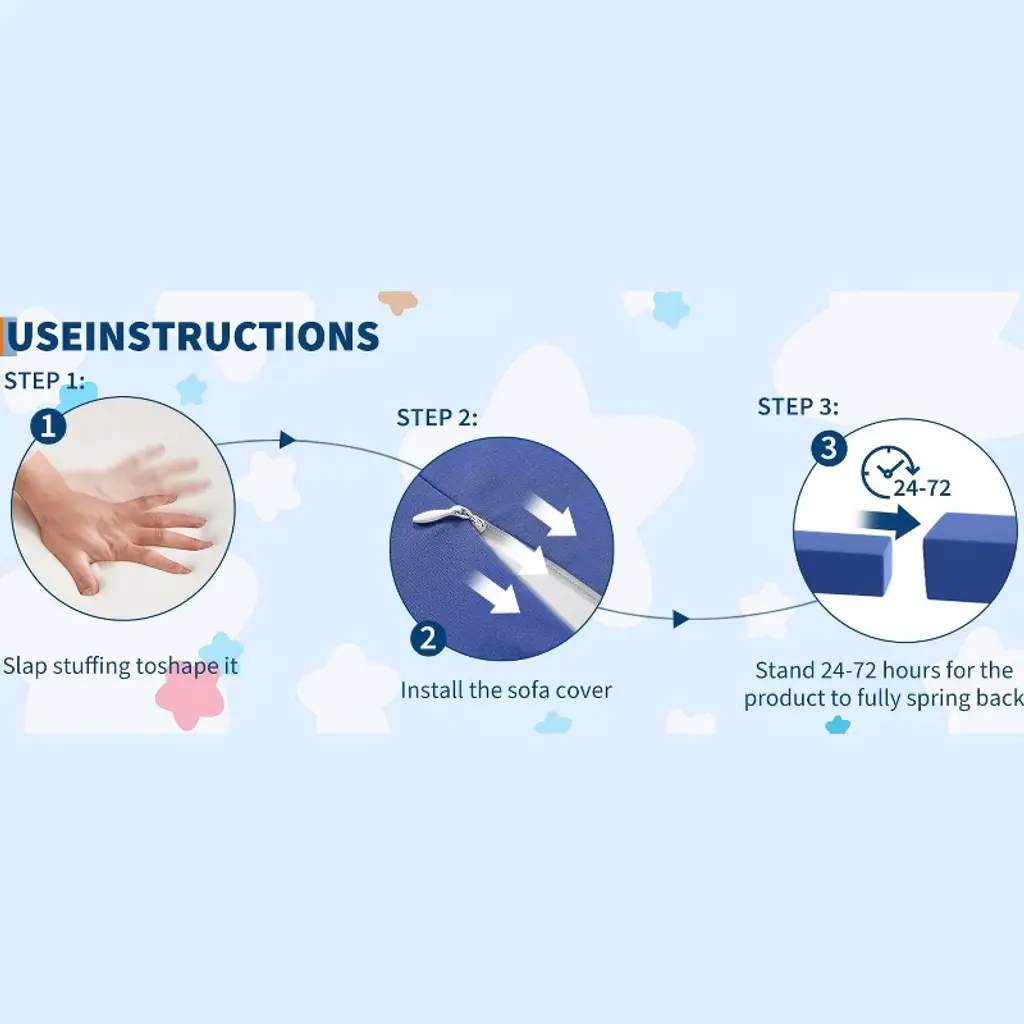 USEINSTRUCTIONS

STEP 1:

1

Slap stuffing toshape it

STEP 2:

2

Install the sofa cover

STEP 3:

3

24-72

Stand 24-72 hours for the product to fully spring back